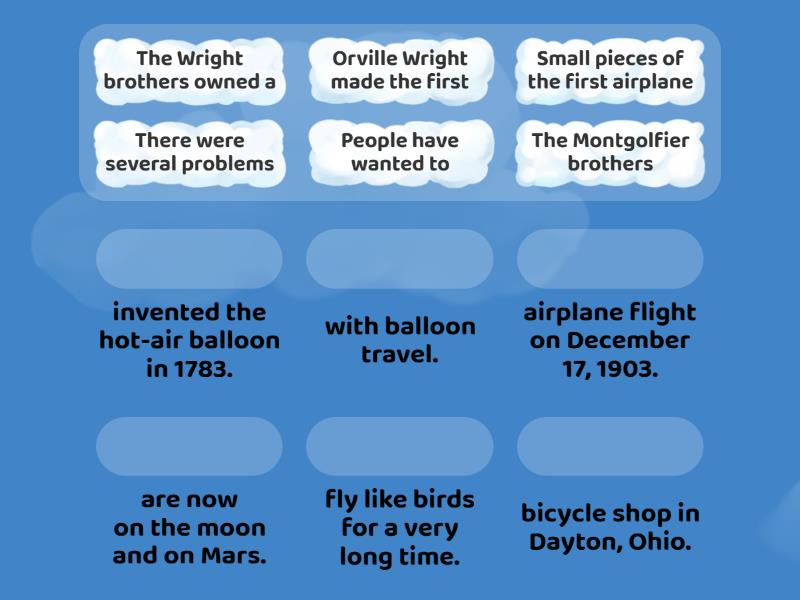 The Wright brothers owned a

Orville Wright made the first

Small pieces of the first airplane

There were several problems

People have wanted to

The Montgolfier brothers

invented the hot-air balloon in 1783.

with balloon travel.

airplane flight on December 17, 1903.

are now on the moon and on Mars.

fly like birds for a very long time.

bicycle shop in Dayton, Ohio.